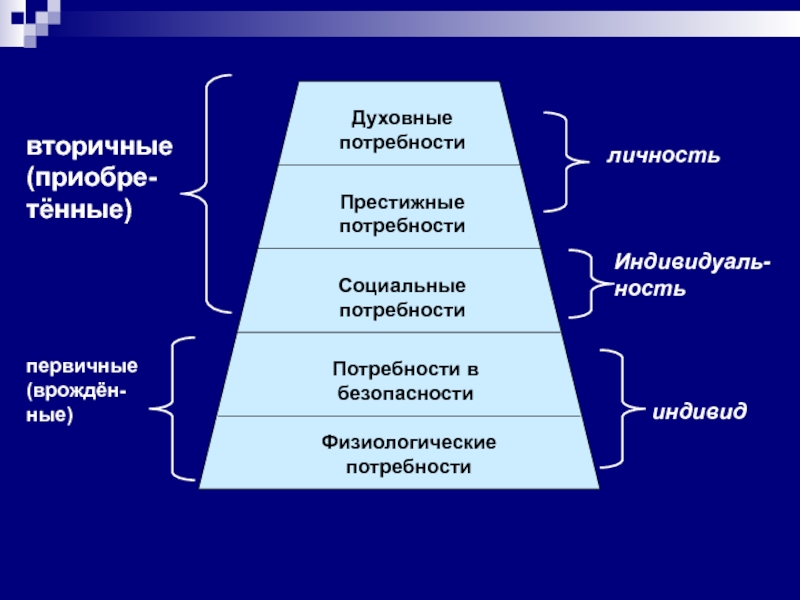 вторичные (приобретённые)

первичные (врождённые)

Духовные потребности

Престижные потребности

Социальные потребности

Потребности в безопасности

Физиологические потребности

личность

Индивидуальность

индивид